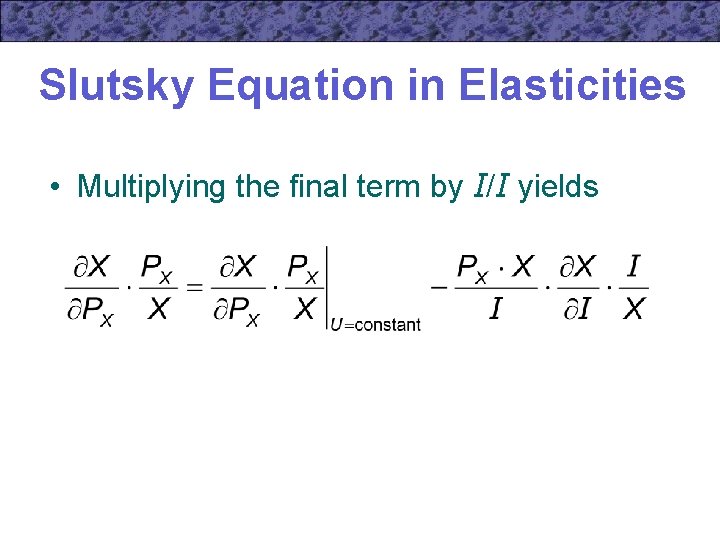 Slutsky Equation in Elasticities

• Multiplying the final term by $I/I$ yields

$\frac{\partial X}{\partial P_X} \cdot \frac{P_X}{X} = \frac{\partial X}{\partial P_X} \cdot \frac{P_X}{X}\Big|_{U=\text{constant}} - \frac{P_X \cdot X}{I} \cdot \frac{\partial X}{\partial I} \cdot \frac{I}{X}$